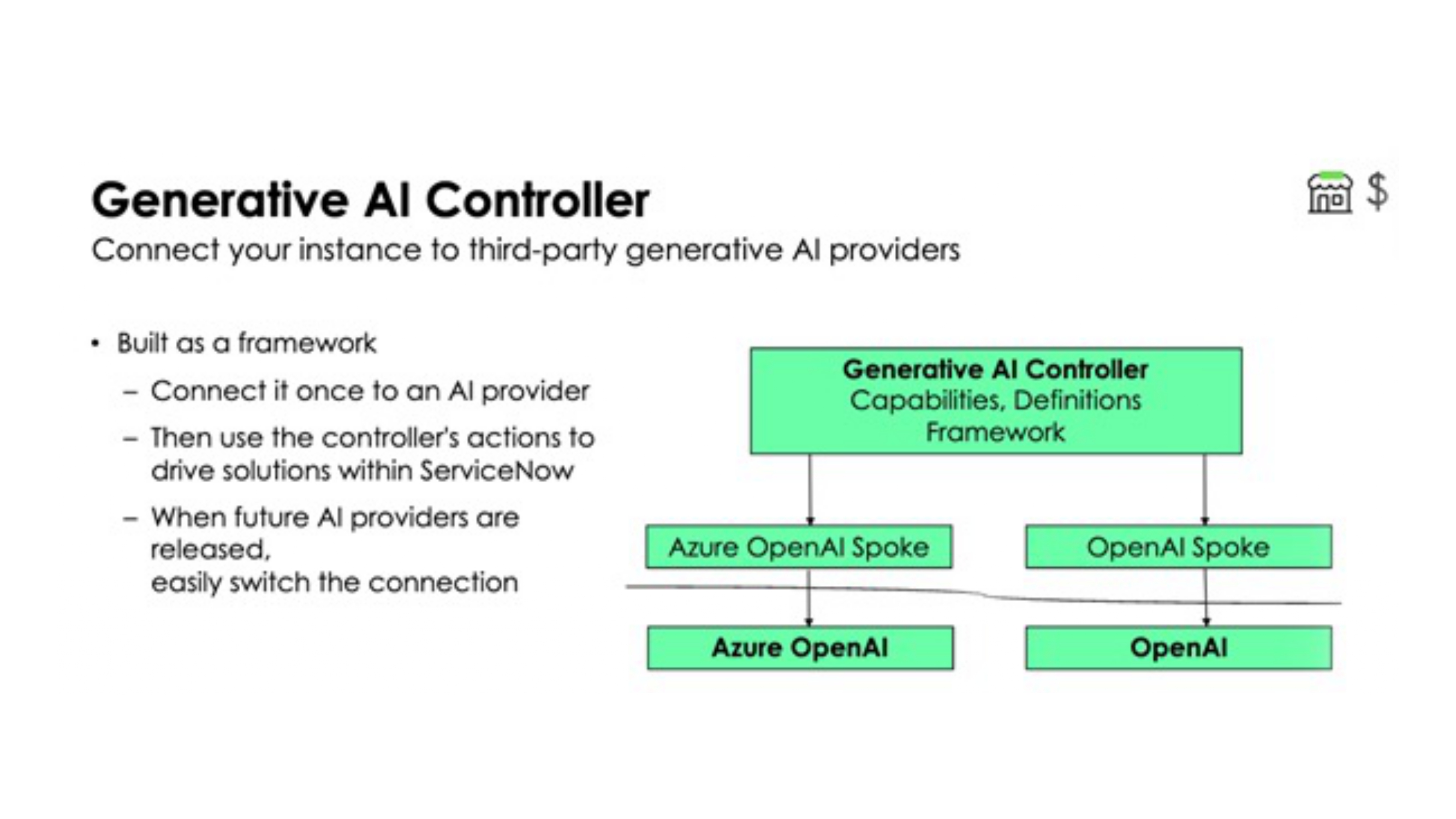 Generative AI Controller

Connect your instance to third-party generative AI providers

$

• Built as a framework
 – Connect it once to an AI provider
 – Then use the controller's actions to drive solutions within ServiceNow
 – When future AI providers are released,
 easily switch the connection

Generative AI Controller
Capabilities, Definitions
Framework

Azure OpenAI Spoke

OpenAI Spoke

Azure OpenAI

OpenAI